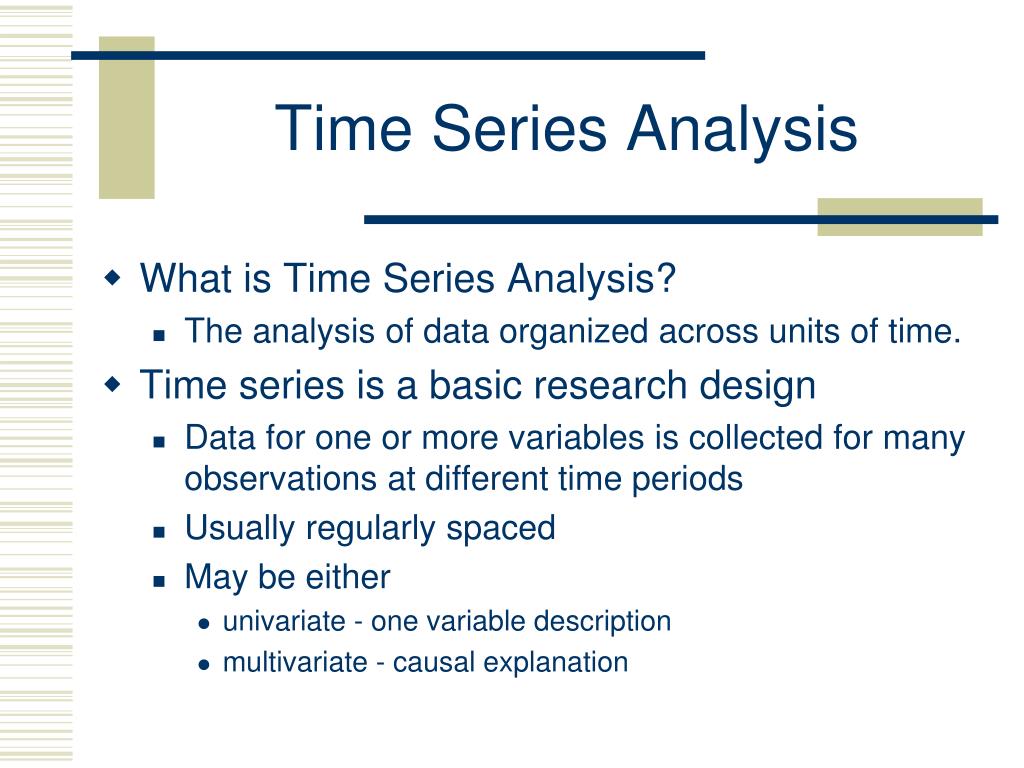 Time Series Analysis

What is Time Series Analysis?

The analysis of data organized across units of time.

Time series is a basic research design

Data for one or more variables is collected for many observations at different time periods

Usually regularly spaced

May be either

univariate - one variable description

multivariate - causal explanation